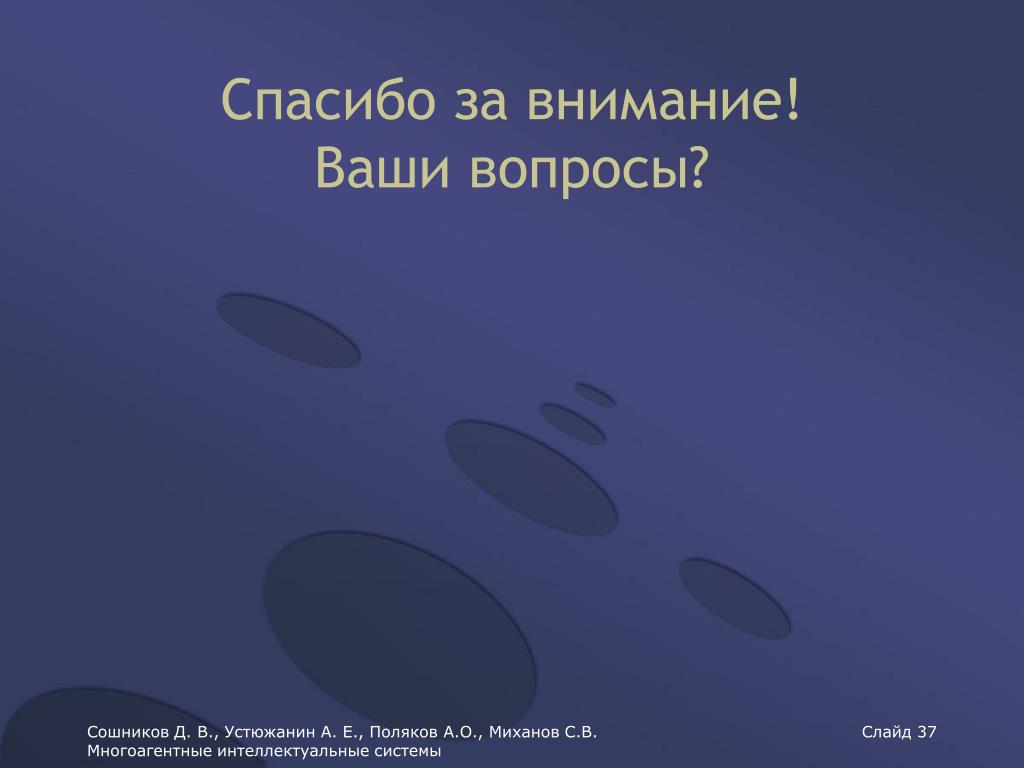 Спасибо за внимание!
Ваши вопросы?

Сошников Д. В., Устюжанин А. Е., Поляков А.О., Миханов С.В.
Многоагентные интеллектуальные системы

Слайд 37